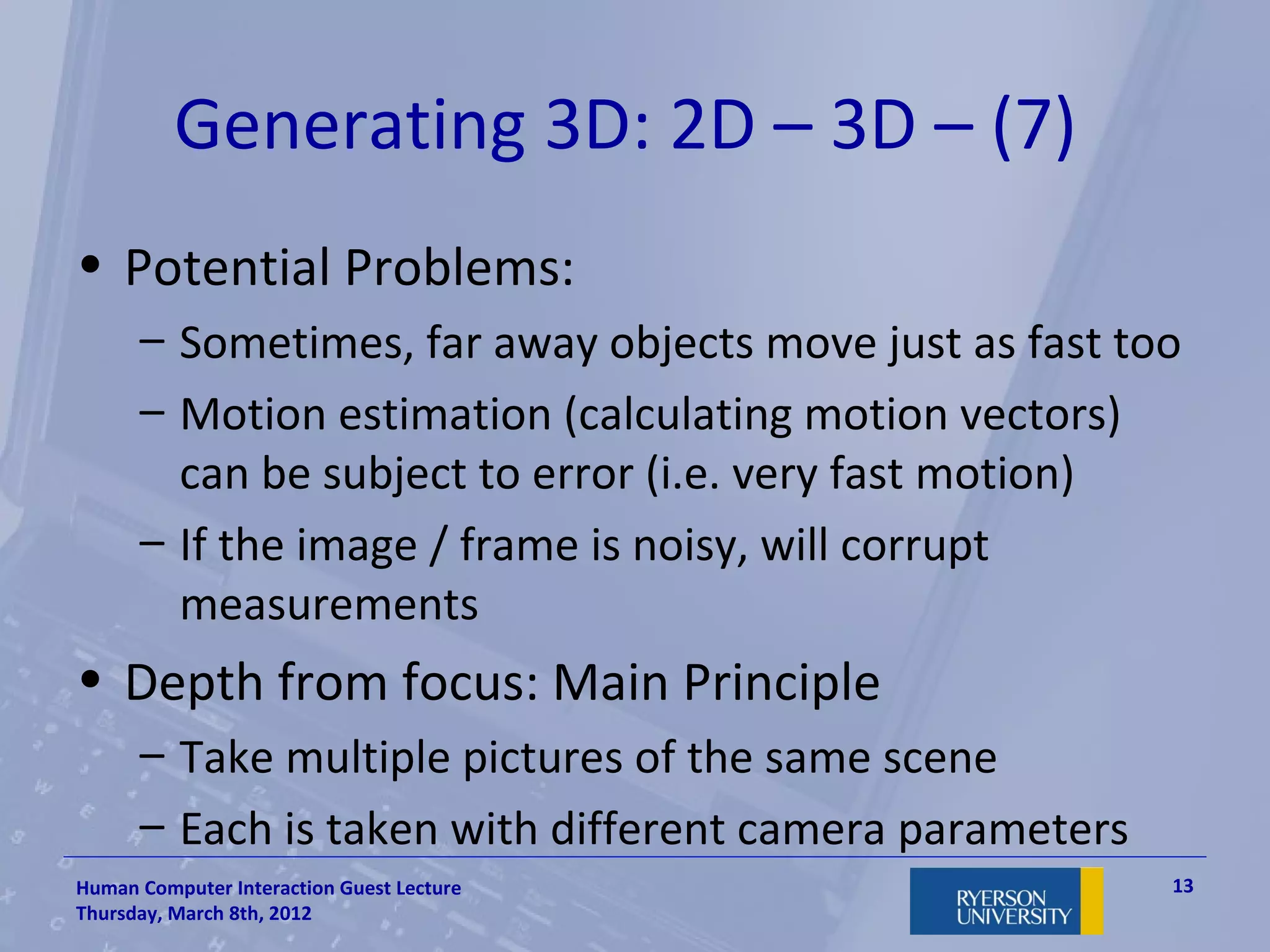 Generating 3D: 2D – 3D – (7)

• Potential Problems:
– Sometimes, far away objects move just as fast too
– Motion estimation (calculating motion vectors) can be subject to error (i.e. very fast motion)
– If the image / frame is noisy, will corrupt measurements

• Depth from focus: Main Principle
– Take multiple pictures of the same scene
– Each is taken with different camera parameters

Human Computer Interaction Guest Lecture
Thursday, March 8th, 2012

RYERSON UNIVERSITY

13